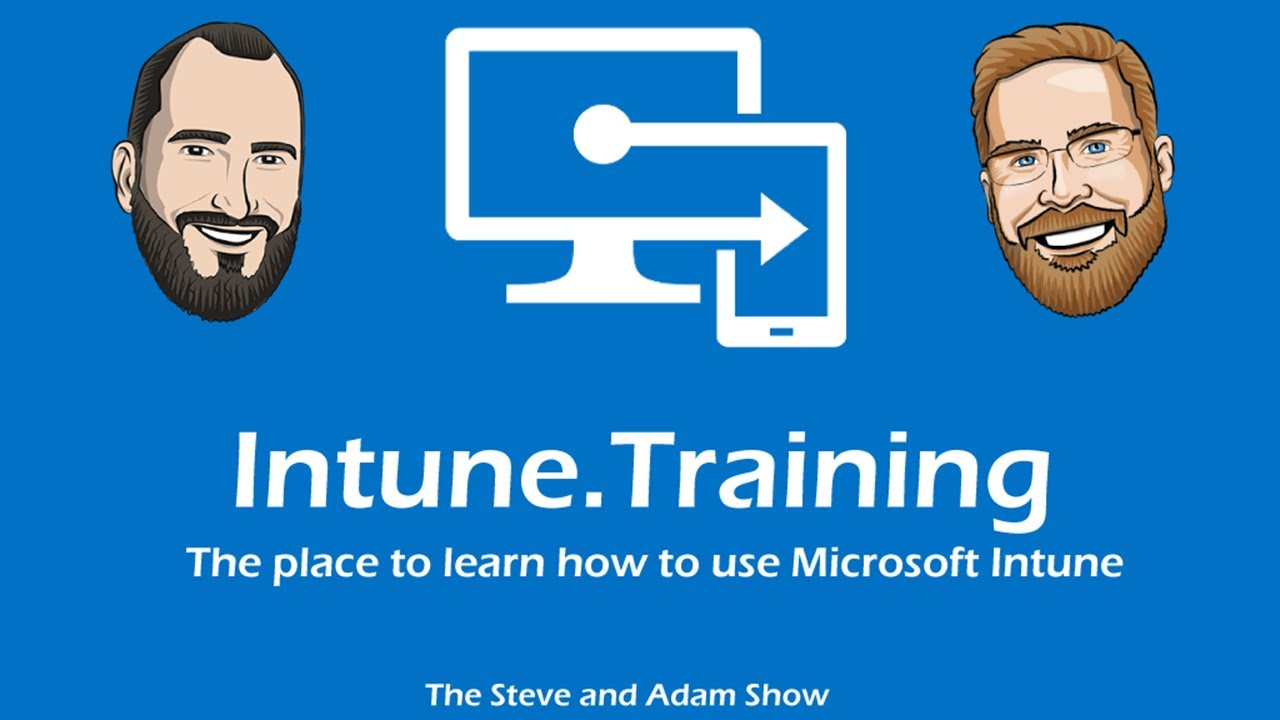 Intune.Training

The place to learn how to use Microsoft Intune

The Steve and Adam Show